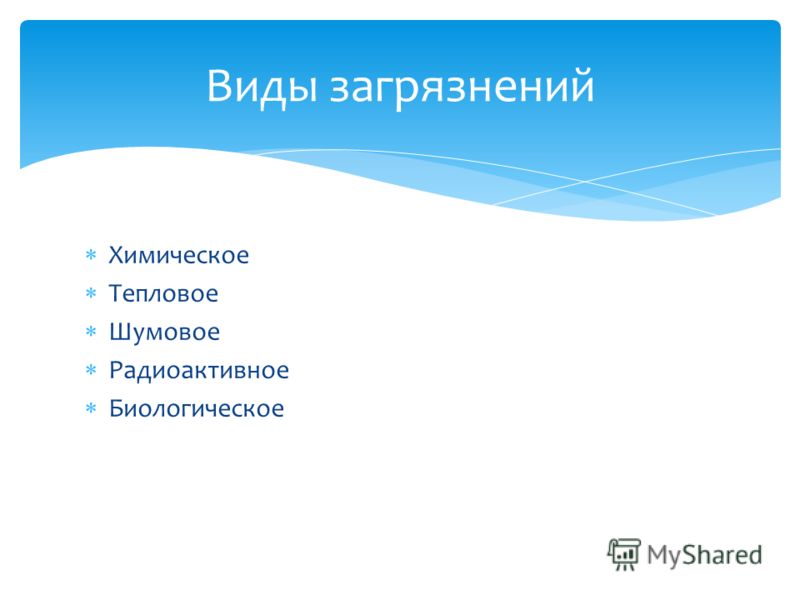 Виды загрязнений

* Химическое
* Тепловое
* Шумовое
* Радиоактивное
* Биологическое

MyShared